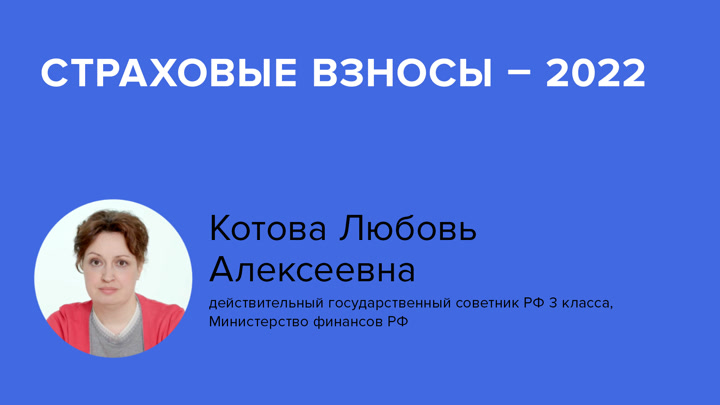 СТРАХОВЫЕ ВЗНОСЫ – 2022

Котова Любовь Алексеевна

действительный государственный советник РФ 3 класса, Министерство финансов РФ